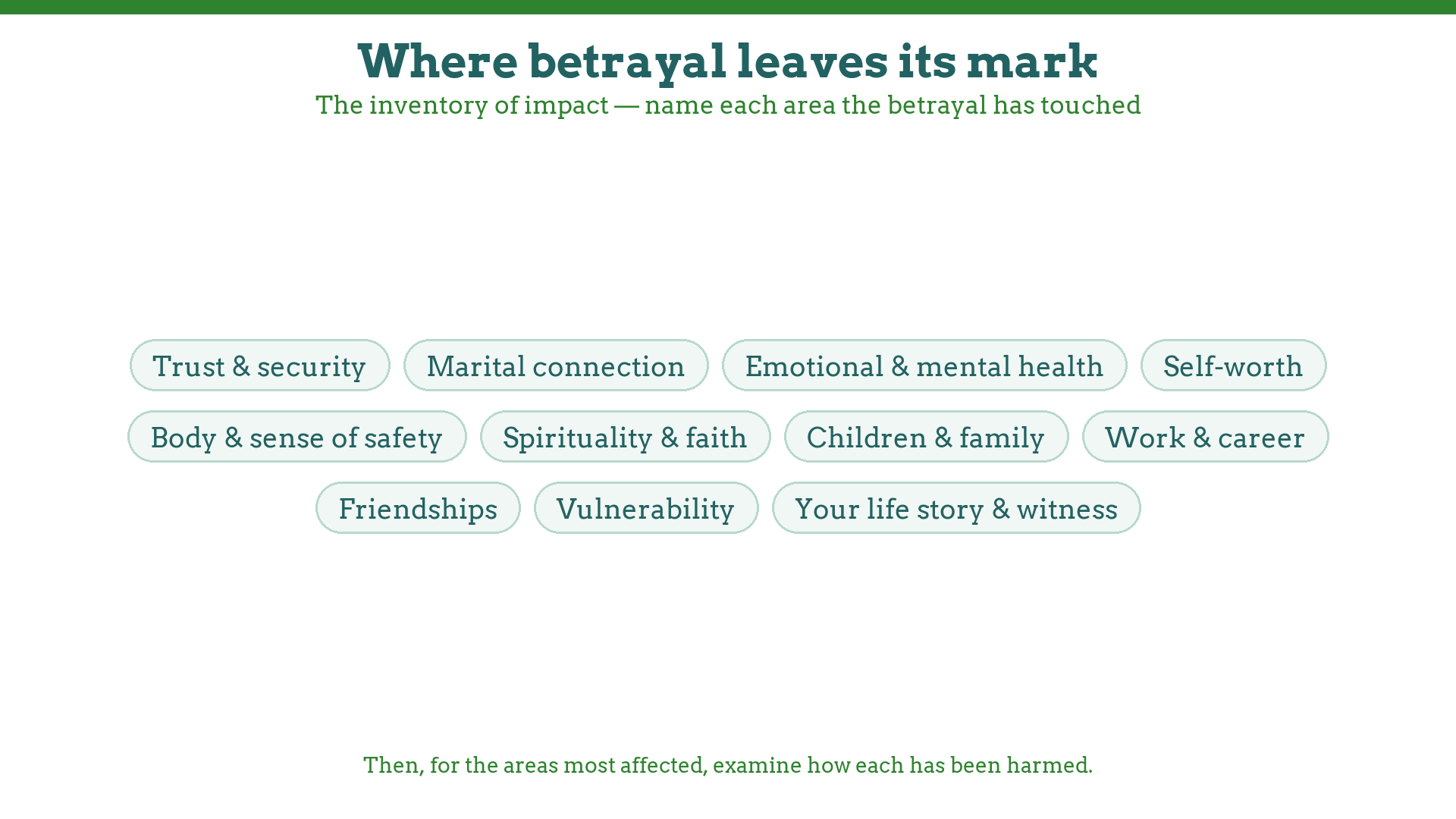 Where betrayal leaves its mark

The inventory of impact — name each area the betrayal has touched

Trust & security
Marital connection
Emotional & mental health
Self-worth
Body & sense of safety
Spirituality & faith
Children & family
Work & career
Friendships
Vulnerability
Your life story & witness

Then, for the areas most affected, examine how each has been harmed.